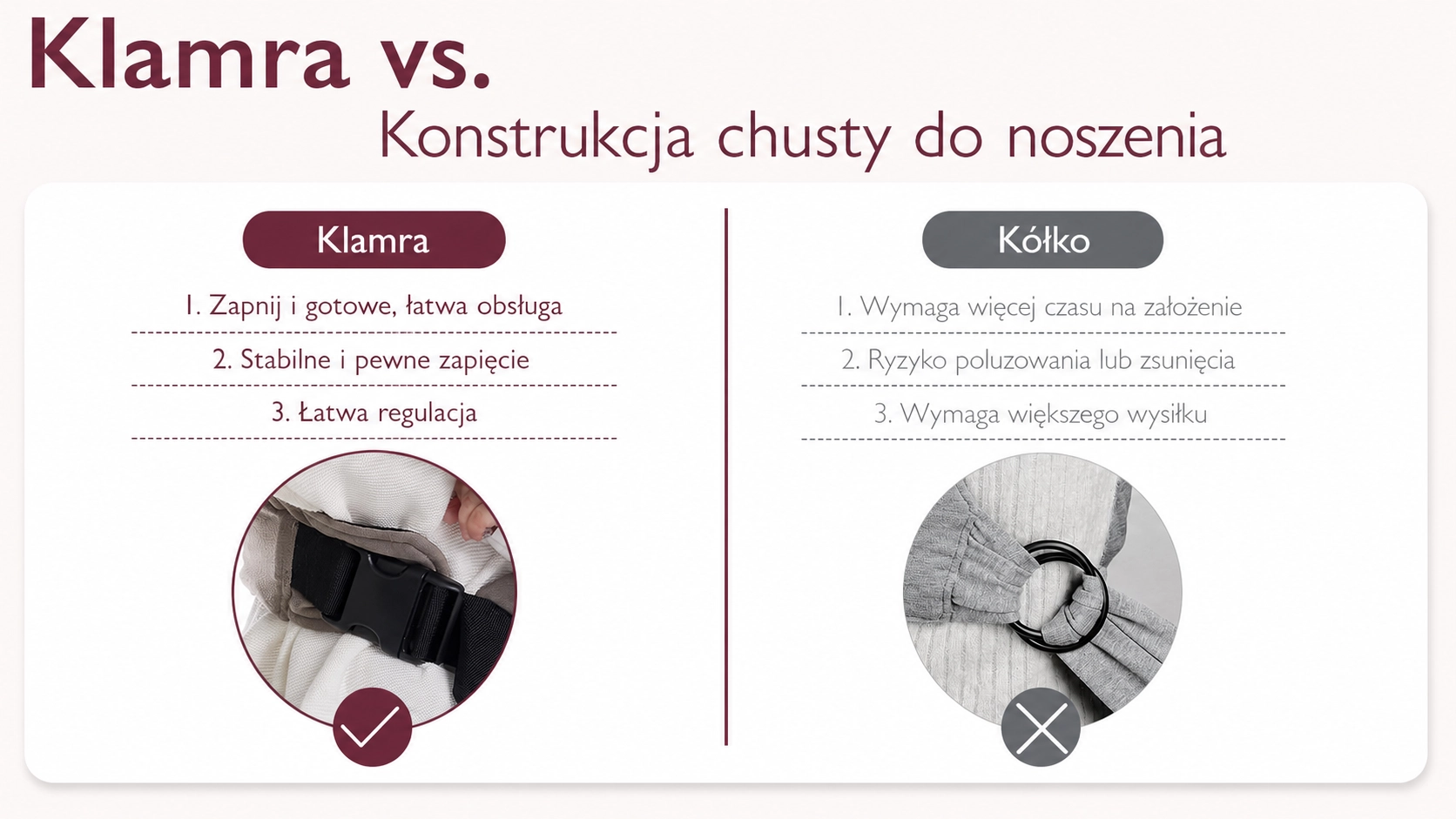 Klamra vs.
Konstrukcja chusty do noszenia

Klamra

1. Zapnij i gotowe, łatwa obsługa

2. Stabilne i pewne zapięcie

3. Łatwa regulacja

Kółko

1. Wymaga więcej czasu na założenie

2. Ryzyko poluzowania lub zsunięcia

3. Wymaga większego wysiłku